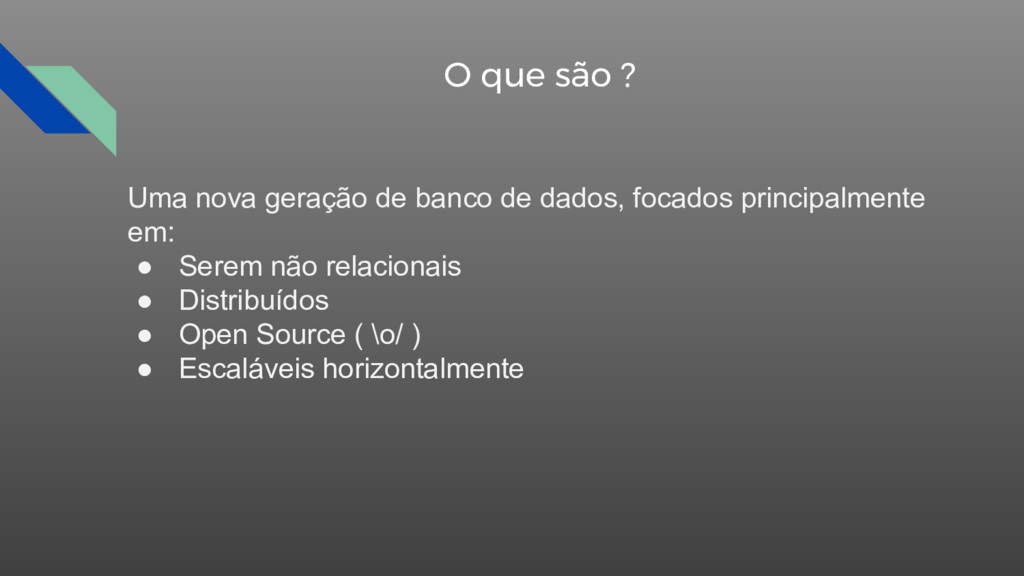 O que são ?

Uma nova geração de banco de dados, focados principalmente em:
● Serem não relacionais
● Distribuídos
● Open Source ( \o/ )
● Escaláveis horizontalmente